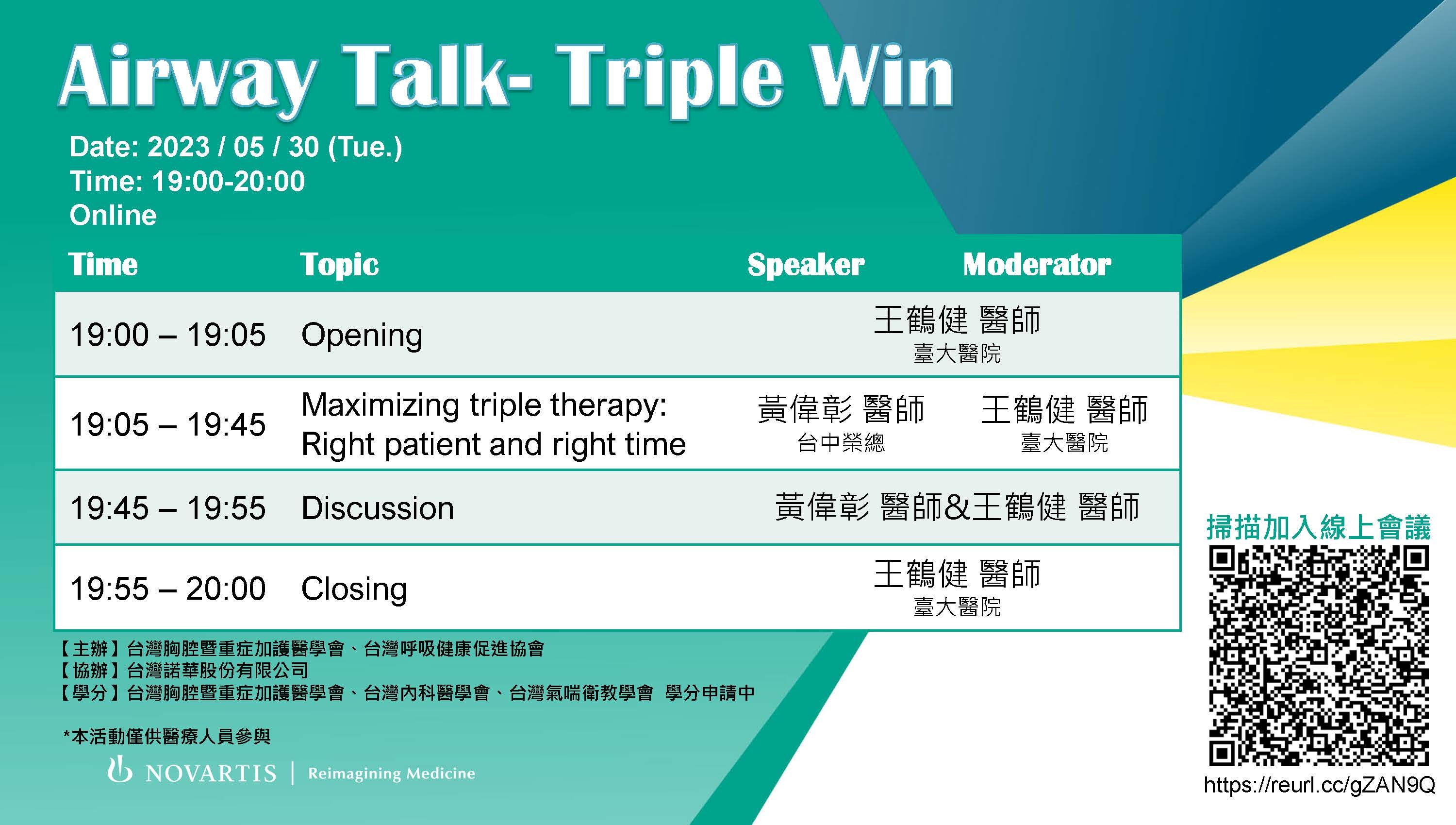 Airway Talk- Triple Win

Date: 2023 / 05 / 30 (Tue.)
Time: 19:00-20:00
Online

| Time | Topic | Speaker | Moderator |
|---|---|---|---|
| 19:00 – 19:05 | Opening | 王鶴健 醫師 臺大醫院 | |
| 19:05 – 19:45 | Maximizing triple therapy: Right patient and right time | 黃偉彰 醫師 台中榮總 | 王鶴健 醫師 臺大醫院 |
| 19:45 – 19:55 | Discussion | 黃偉彰 醫師&王鶴健 醫師 | |
| 19:55 – 20:00 | Closing | 王鶴健 醫師 臺大醫院 | |

【主辦】台灣胸腔暨重症加護醫學會、台灣呼吸健康促進協會
【協辦】台灣諾華股份有限公司
【學分】台灣胸腔暨重症加護醫學會、台灣內科醫學會、台灣氣喘衛教學會 學分申請中

*本活動僅供醫療人員參與

NOVARTIS | Reimagining Medicine

掃描加入線上會議

https://reurl.cc/gZAN9Q